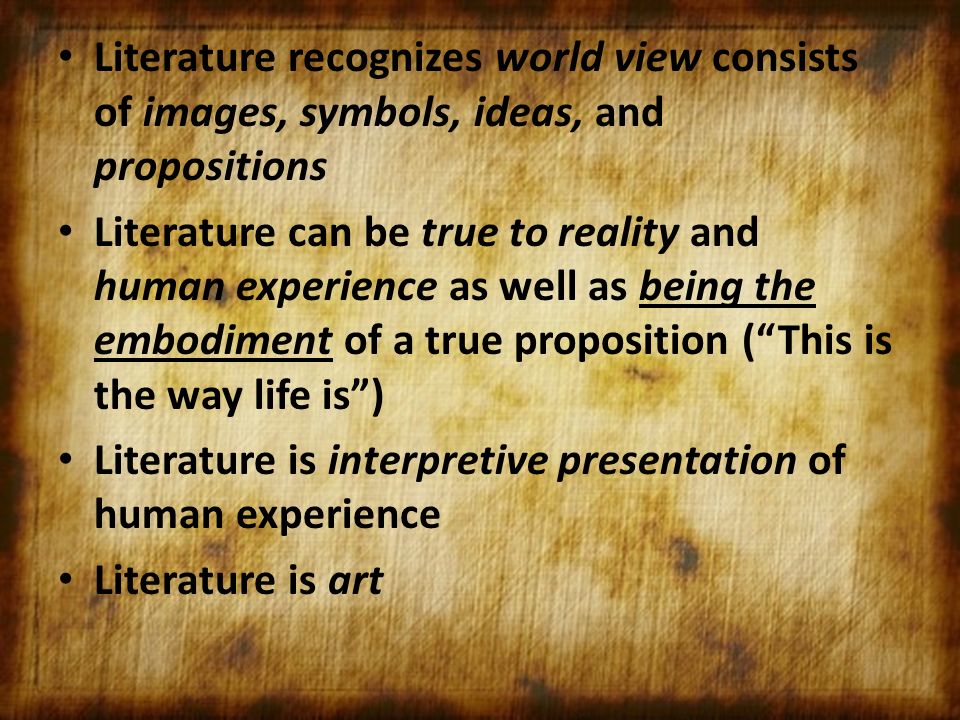 • Literature recognizes world view consists of images, symbols, ideas, and propositions

• Literature can be true to reality and human experience as well as being the embodiment of a true proposition (“This is the way life is”)

• Literature is interpretive presentation of human experience

• Literature is art